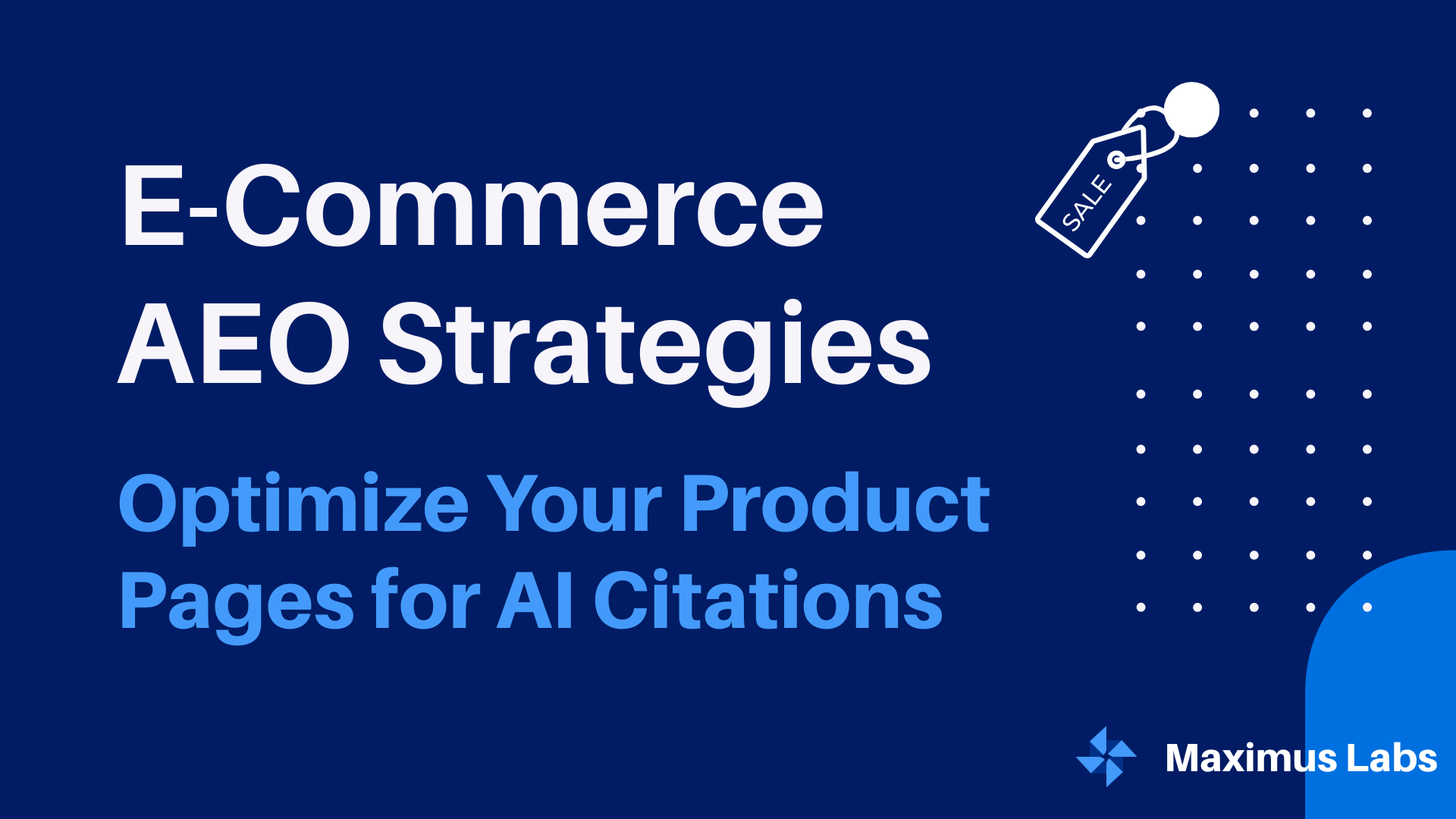 E-Commerce AEO Strategies

Optimize Your Product Pages for AI Citations

SALE

Maximus Labs